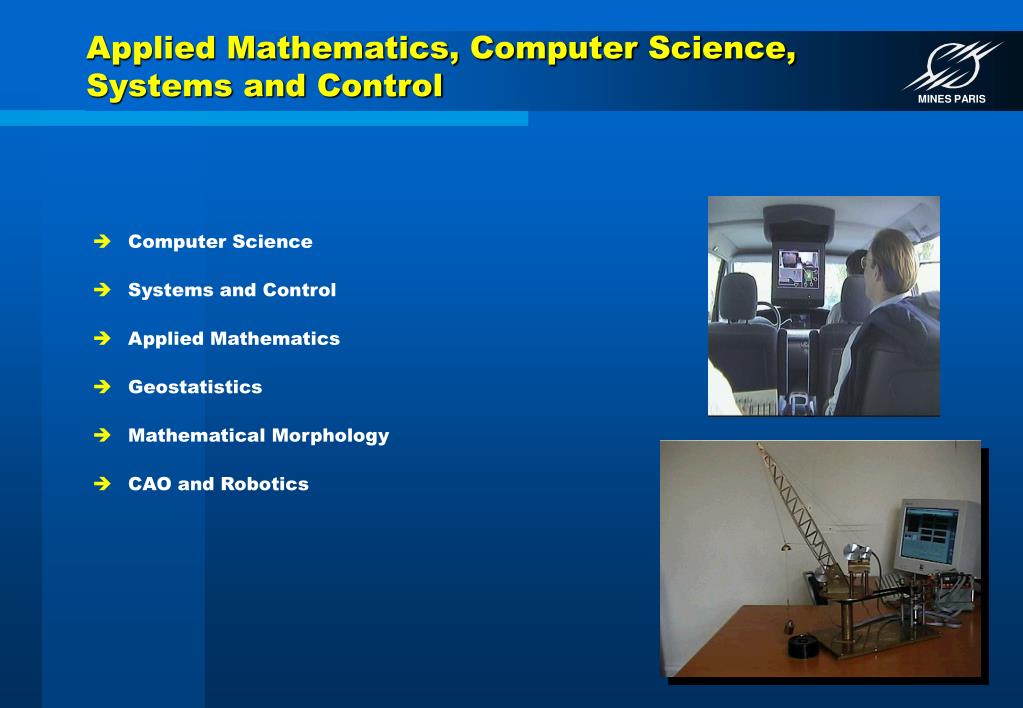 Applied Mathematics, Computer Science, Systems and Control

MINES PARIS

➔ Computer Science

➔ Systems and Control

➔ Applied Mathematics

➔ Geostatistics

➔ Mathematical Morphology

➔ CAO and Robotics